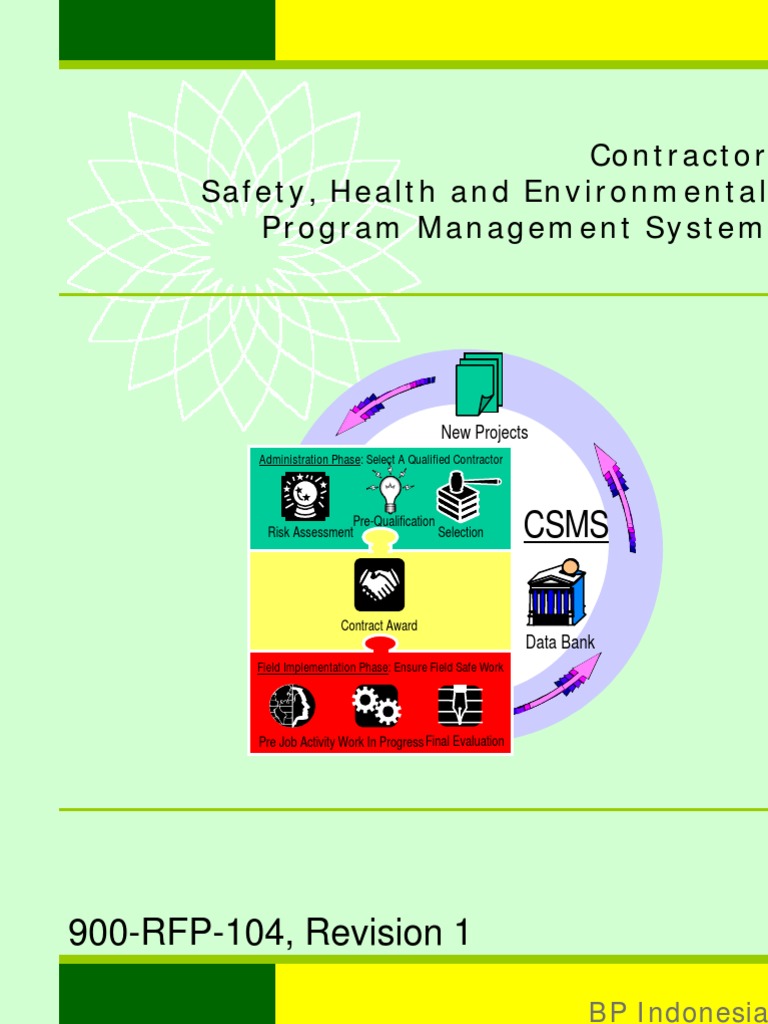 Contractor
Safety, Health and Environmental
Program Management System

New Projects

Administration Phase: Select A Qualified Contractor

Risk Assessment
Pre-Qualification
Selection

CSMS

Contract Award

Data Bank

Field Implementation Phase: Ensure Field Safe Work

Pre Job Activity
Work In Progress
Final Evaluation

900-RFP-104, Revision 1

BP Indonesia